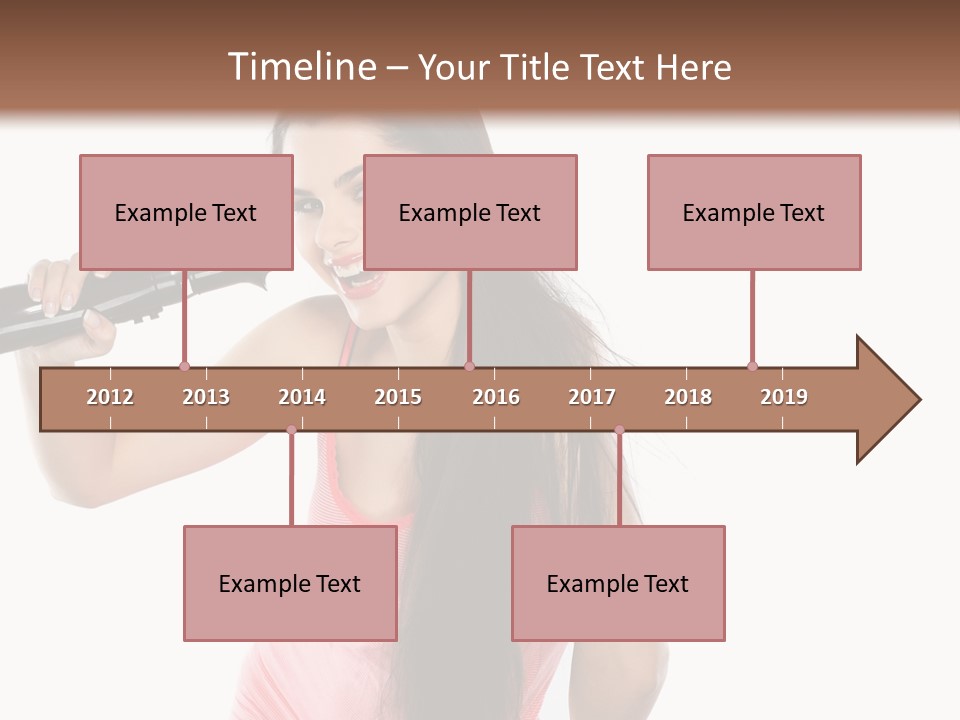 Timeline – Your Title Text Here

Example Text

Example Text

Example Text

2012 2013 2014 2015 2016 2017 2018 2019

Example Text

Example Text